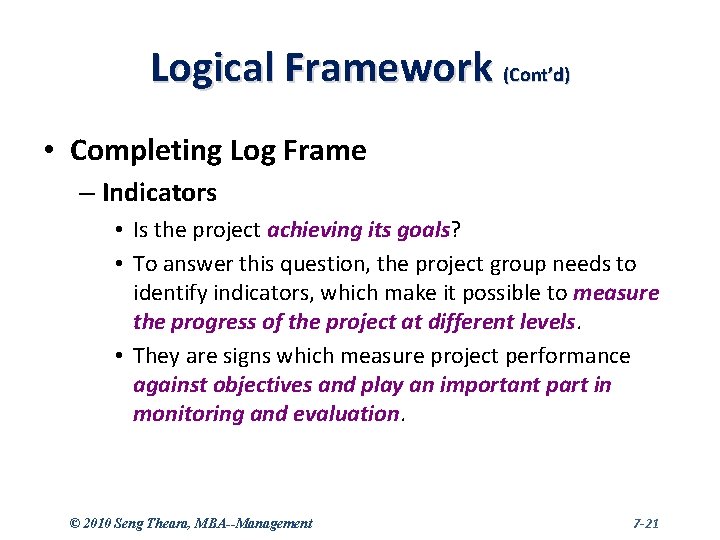 Logical Framework (Cont'd)

• Completing Log Frame

– Indicators

• Is the project achieving its goals?

• To answer this question, the project group needs to identify indicators, which make it possible to measure the progress of the project at different levels.

• They are signs which measure project performance against objectives and play an important part in monitoring and evaluation.

© 2010 Seng Theara, MBA--Management

7-21